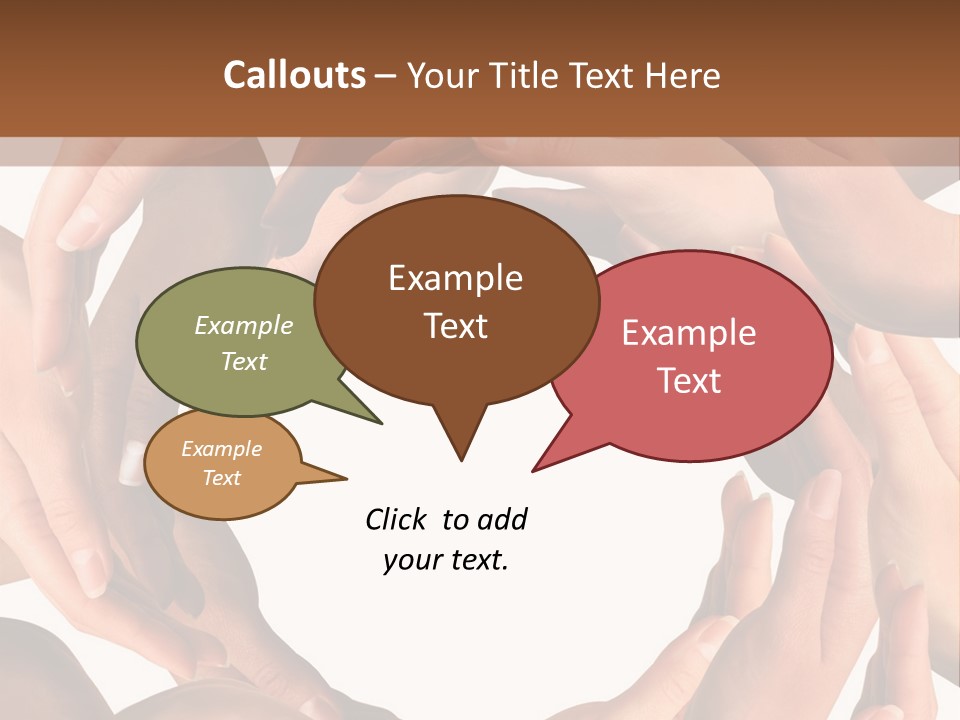 Callouts – Your Title Text Here

Example Text

Example Text

Example Text

Example Text

Click to add your text.